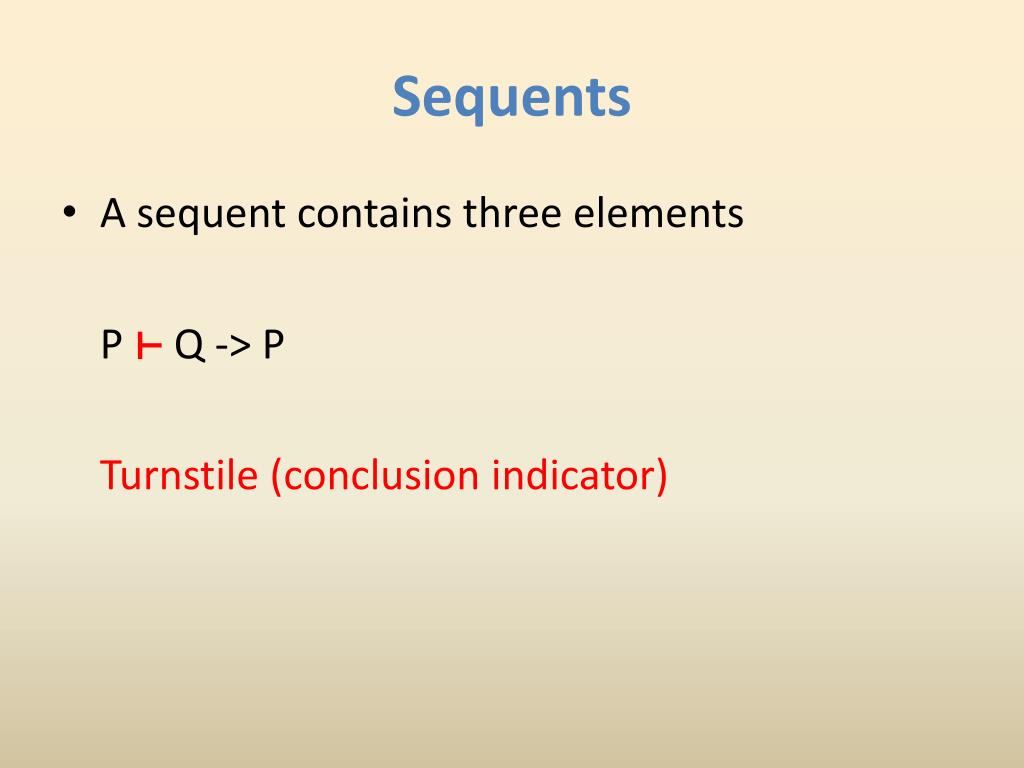 Sequents

• A sequent contains three elements

P ⊢ Q -> P

Turnstile (conclusion indicator)